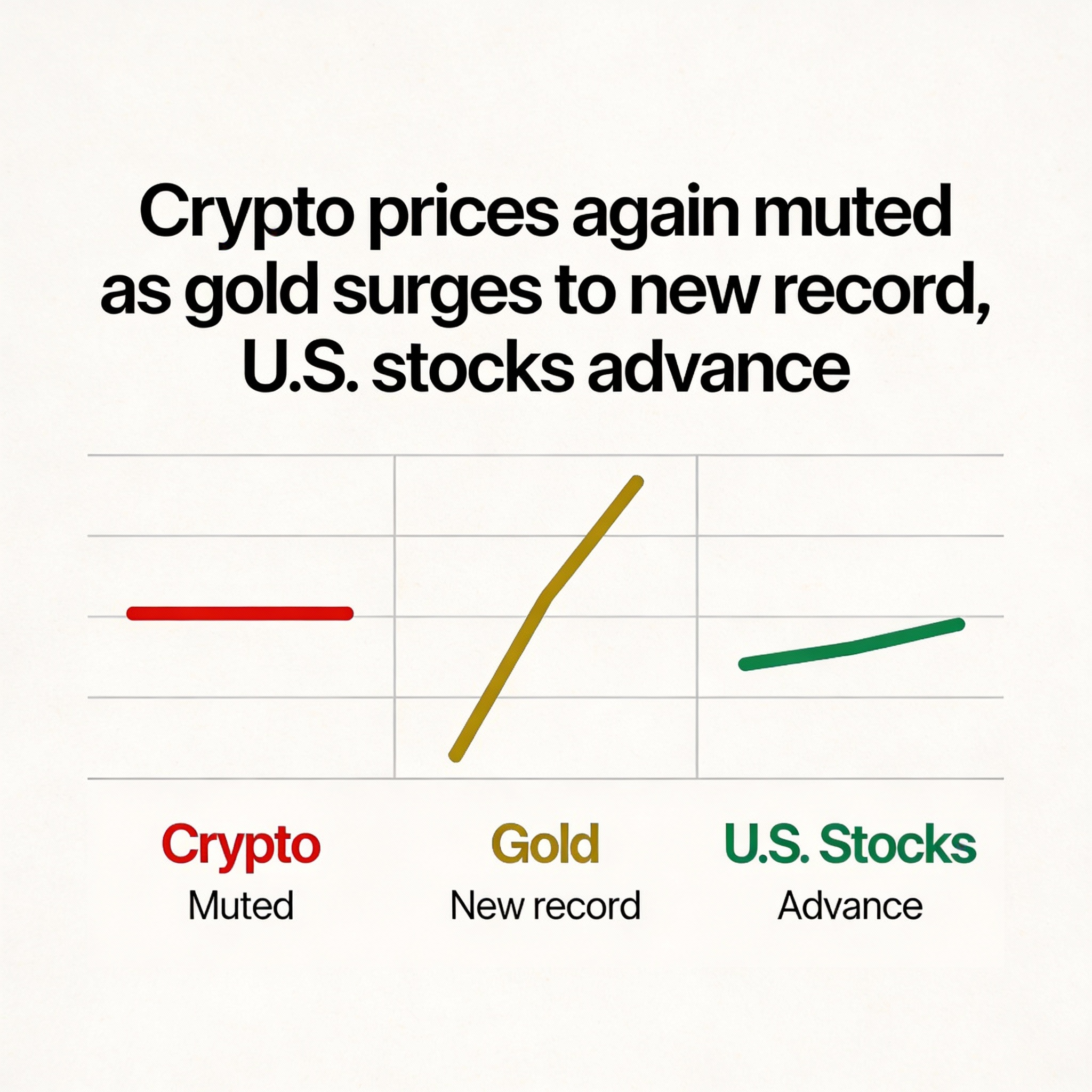 Crypto prices again muted as gold surges to new record, U.S. stocks advance

Crypto
Muted

Gold
New record

U.S. Stocks
Advance